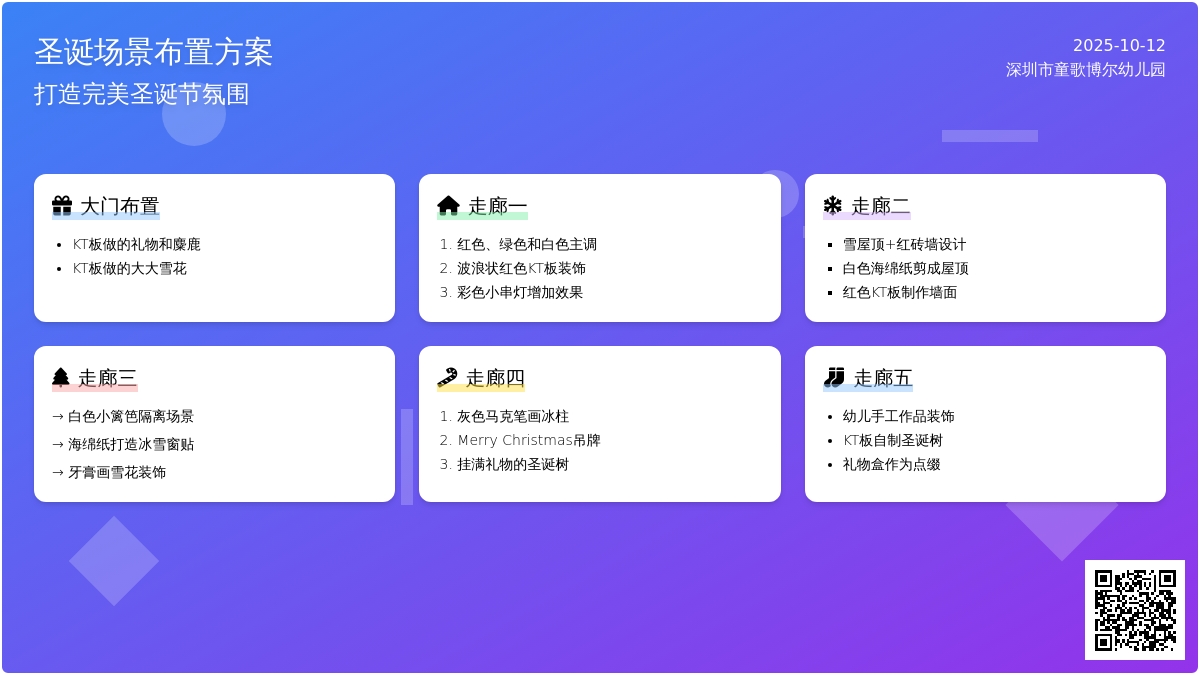 圣诞场景布置方案
打造完美圣诞节氛围

2025-10-12
深圳市童歌博尔幼儿园

大门布置
- KT板做的礼物和麋鹿
- KT板做的大大雪花

走廊一
1. 红色、绿色和白色主调
2. 波浪状红色KT板装饰
3. 彩色小串灯增加效果

走廊二
- 雪屋顶+红砖墙设计
- 白色海绵纸剪成屋顶
- 红色KT板制作墙面

走廊三
→ 白色小篱笆隔离场景
→ 海绵纸打造冰雪窗贴
→ 牙膏画雪花装饰

走廊四
1. 灰色马克笔画冰柱
2. Merry Christmas吊牌
3. 挂满礼物的圣诞树

走廊五
- 幼儿手工作品装饰
- KT板自制圣诞树
- 礼物盒作为点缀